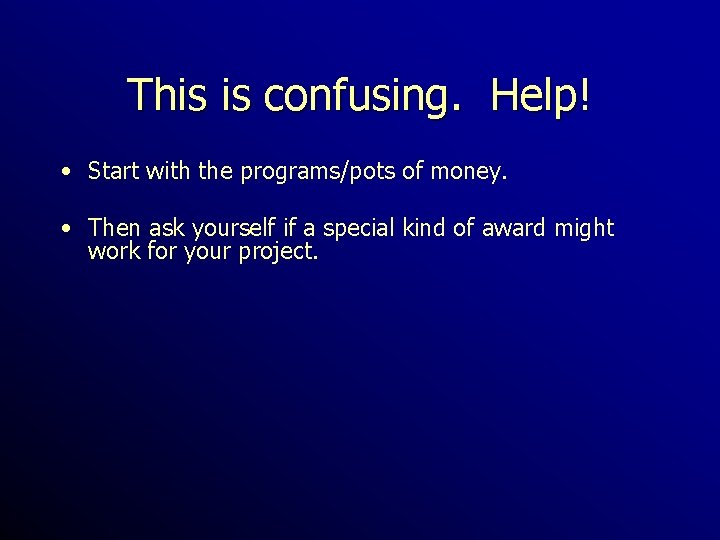 This is confusing.  Help!

• Start with the programs/pots of money.

• Then ask yourself if a special kind of award might work for your project.